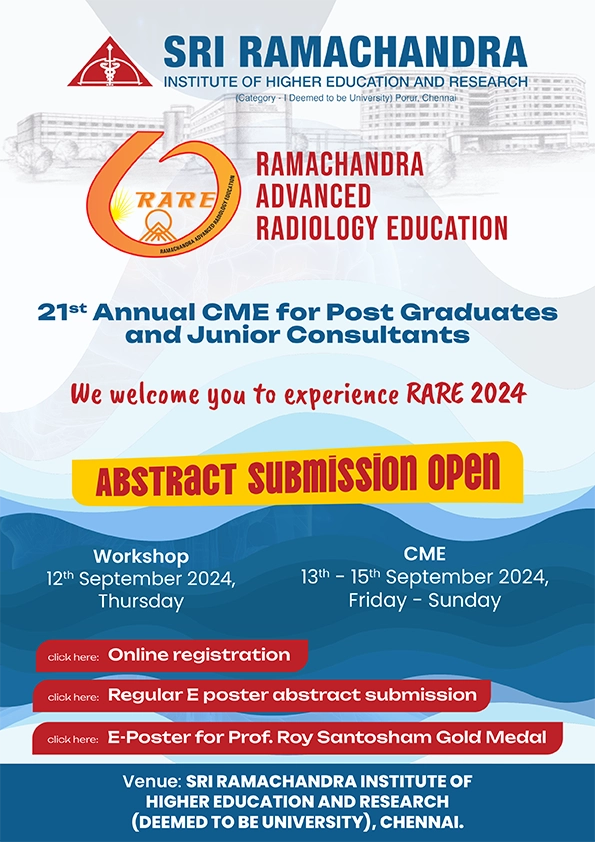 SRI RAMACHANDRA
INSTITUTE OF HIGHER EDUCATION AND RESEARCH
(Category - I Deemed to be University) Porur, Chennai

RARE
RAMACHANDRA ADVANCED RADIOLOGY EDUCATION

RAMACHANDRA
ADVANCED
RADIOLOGY EDUCATION

21$^{st}$ Annual CME for Post Graduates and Junior Consultants

We welcome you to experience RARE 2024

ABSTRACT SUBMISSION OPEN

Workshop
12$^{th}$ September 2024, Thursday

CME
13$^{th}$ - 15$^{th}$ September 2024, Friday - Sunday

click here: Online registration

click here: Regular E poster abstract submission

click here: E-Poster for Prof. Roy Santosham Gold Medal

Venue: SRI RAMACHANDRA INSTITUTE OF HIGHER EDUCATION AND RESEARCH (DEEMED TO BE UNIVERSITY), CHENNAI.